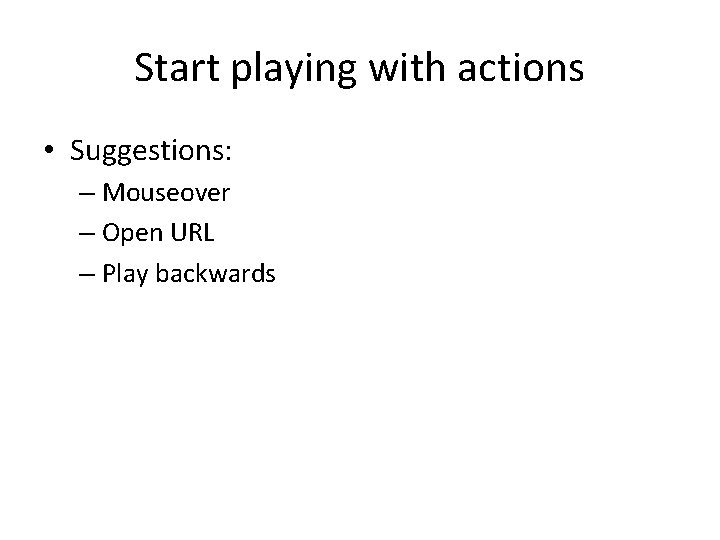 Start playing with actions

• Suggestions:
  – Mouseover
  – Open URL
  – Play backwards